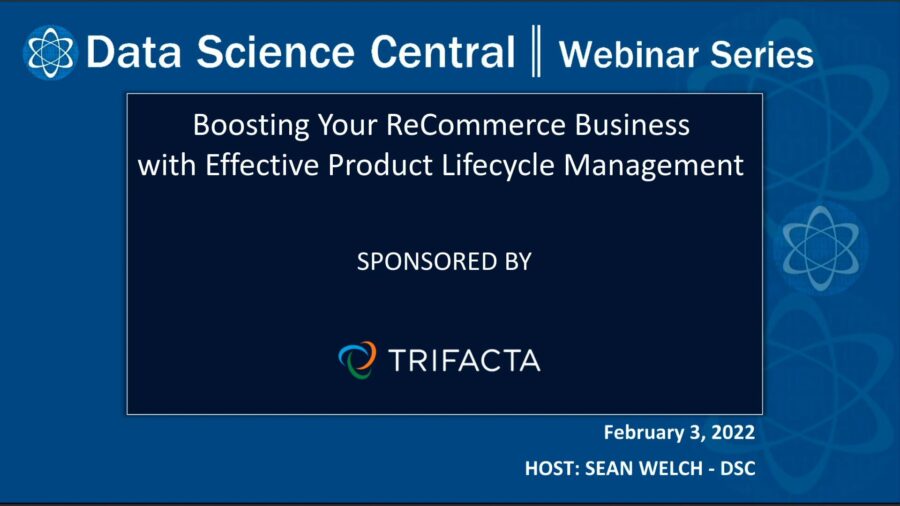 Data Science Central ‖ Webinar Series

Boosting Your ReCommerce Business with Effective Product Lifecycle Management

SPONSORED BY

TRIFACTA

February 3, 2022

HOST: SEAN WELCH - DSC